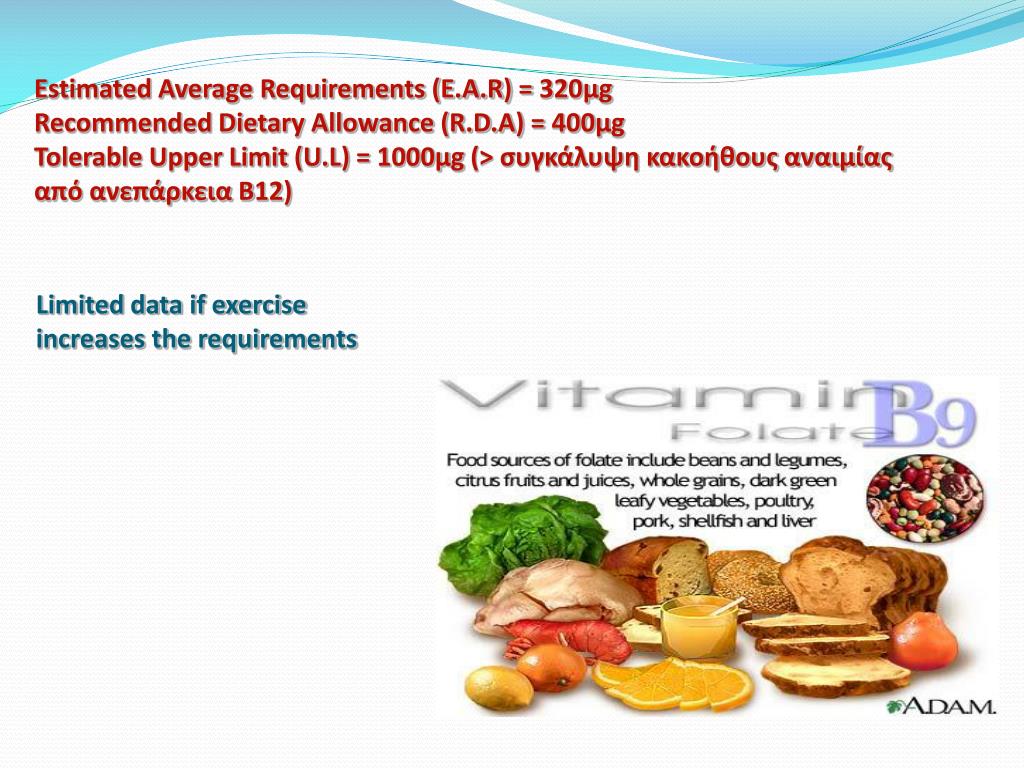 Estimated Average Requirements (E.A.R) = 320μg
Recommended Dietary Allowance (R.D.A) = 400μg
Tolerable Upper Limit (U.L) = 1000μg (> συγκάλυψη κακοήθους αναιμίας από ανεπάρκεια Β12)

Limited data if exercise increases the requirements

Vitamin B9
Folate

Food sources of folate include beans and legumes, citrus fruits and juices, whole grains, dark green leafy vegetables, poultry, pork, shellfish and liver

A.D.A.M.